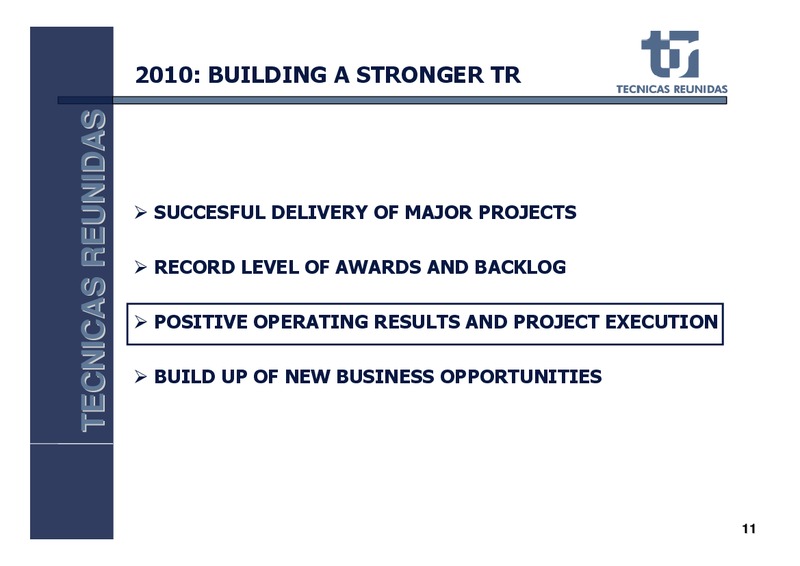 TECNICAS REUNIDAS

2010: BUILDING A STRONGER TR

tr
TECNICAS REUNIDAS

➢ SUCCESFUL DELIVERY OF MAJOR PROJECTS

➢ RECORD LEVEL OF AWARDS AND BACKLOG

➢ POSITIVE OPERATING RESULTS AND PROJECT EXECUTION

➢ BUILD UP OF NEW BUSINESS OPPORTUNITIES

11